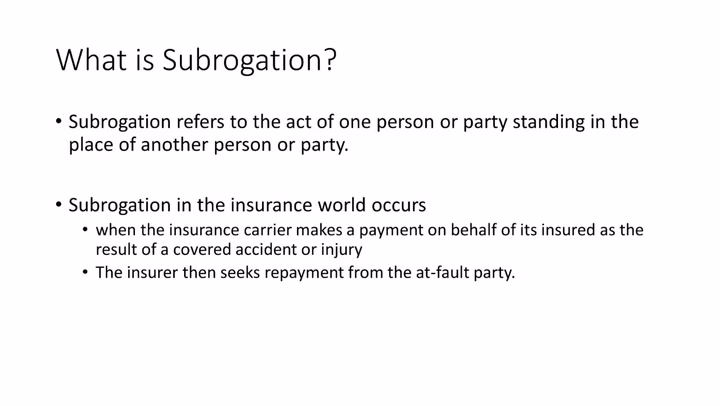 What is Subrogation?

• Subrogation refers to the act of one person or party standing in the place of another person or party.

• Subrogation in the insurance world occurs
  • when the insurance carrier makes a payment on behalf of its insured as the result of a covered accident or injury
  • The insurer then seeks repayment from the at-fault party.